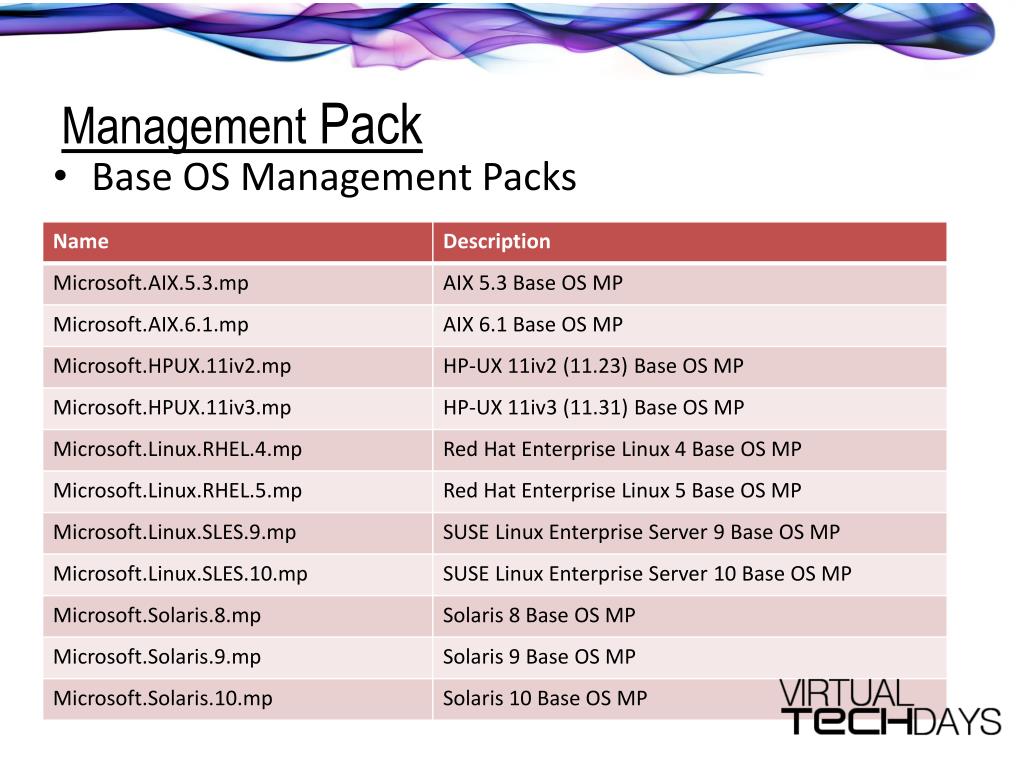 Management Pack

• Base OS Management Packs

| Name | Description |
|---|---|
| Microsoft.AIX.5.3.mp | AIX 5.3 Base OS MP |
| Microsoft.AIX.6.1.mp | AIX 6.1 Base OS MP |
| Microsoft.HPUX.11iv2.mp | HP-UX 11iv2 (11.23) Base OS MP |
| Microsoft.HPUX.11iv3.mp | HP-UX 11iv3 (11.31) Base OS MP |
| Microsoft.Linux.RHEL.4.mp | Red Hat Enterprise Linux 4 Base OS MP |
| Microsoft.Linux.RHEL.5.mp | Red Hat Enterprise Linux 5 Base OS MP |
| Microsoft.Linux.SLES.9.mp | SUSE Linux Enterprise Server 9 Base OS MP |
| Microsoft.Linux.SLES.10.mp | SUSE Linux Enterprise Server 10 Base OS MP |
| Microsoft.Solaris.8.mp | Solaris 8 Base OS MP |
| Microsoft.Solaris.9.mp | Solaris 9 Base OS MP |
| Microsoft.Solaris.10.mp | Solaris 10 Base OS MP |

VIRTUAL TECHDAYS